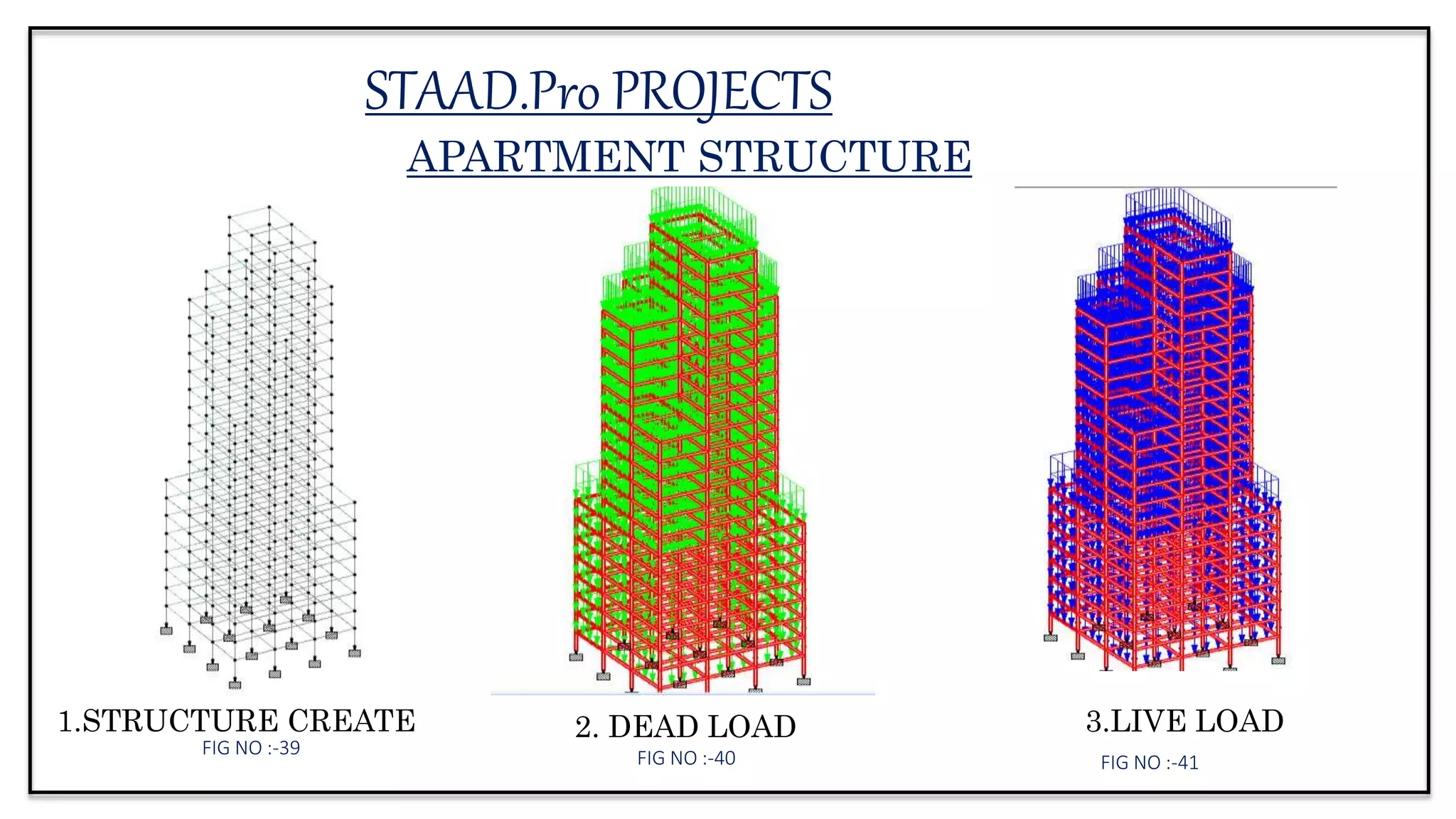 STAAD.Pro PROJECTS

APARTMENT STRUCTURE

1.STRUCTURE CREATE
FIG NO :-39

2. DEAD LOAD
FIG NO :-40

3.LIVE LOAD
FIG NO :-41